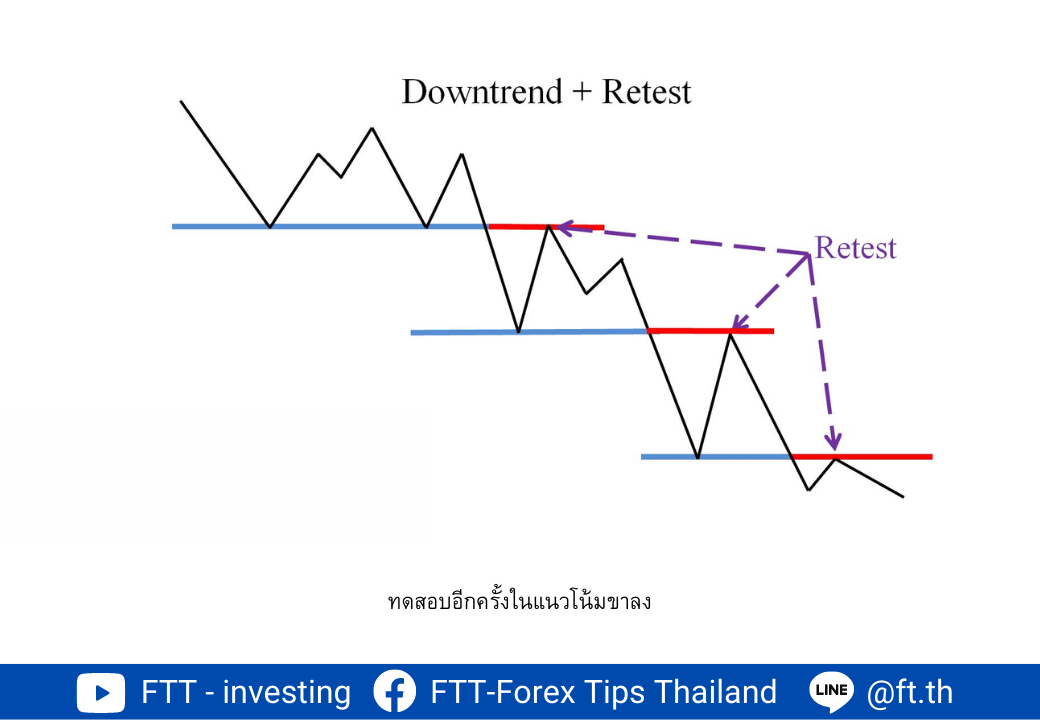 Downtrend + Retest

Retest

ทดสอบอีกครั้งในแนวโน้มขาลง

FTT - investing FTT-Forex Tips Thailand LINE @ft.th